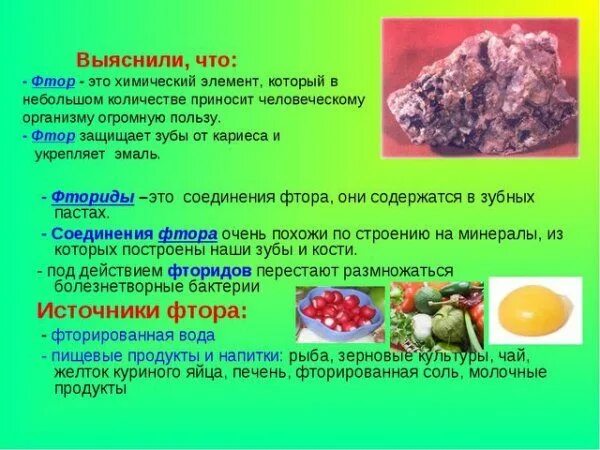 Выяснили, что:
- Фтор - это химический элемент, который в небольшом количестве приносит человеческому организму огромную пользу.
- Фтор защищает зубы от кариеса и укрепляет эмаль.

- Фториды –это соединения фтора, они содержатся в зубных пастах.
- Соединения фтора очень похожи по строению на минералы, из которых построены наши зубы и кости.
- под действием фторидов перестают размножаться болезнетворные бактерии

Источники фтора:
- фторированная вода
- пищевые продукты и напитки: рыба, зерновые культуры, чай, желток куриного яйца, печень, фторированная соль, молочные продукты